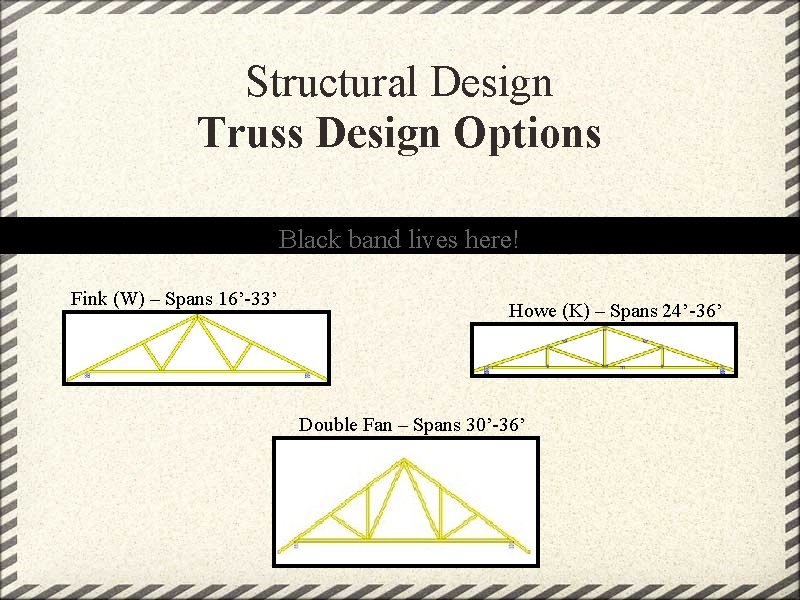 Structural Design
Truss Design Options

Black band lives here!

Fink (W) – Spans 16’-33’

Howe (K) – Spans 24’-36’

Double Fan – Spans 30’-36’